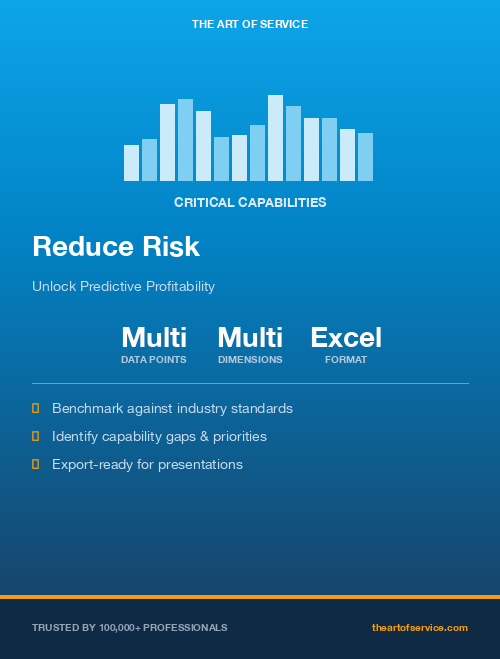 THE ART OF SERVICE

CRITICAL CAPABILITIES

Reduce Risk

Unlock Predictive Profitability

Multi
DATA POINTS

Multi
DIMENSIONS

Excel
FORMAT

Benchmark against industry standards

Identify capability gaps & priorities

Export-ready for presentations

TRUSTED BY 100,000+ PROFESSIONALS

theartofservice.com